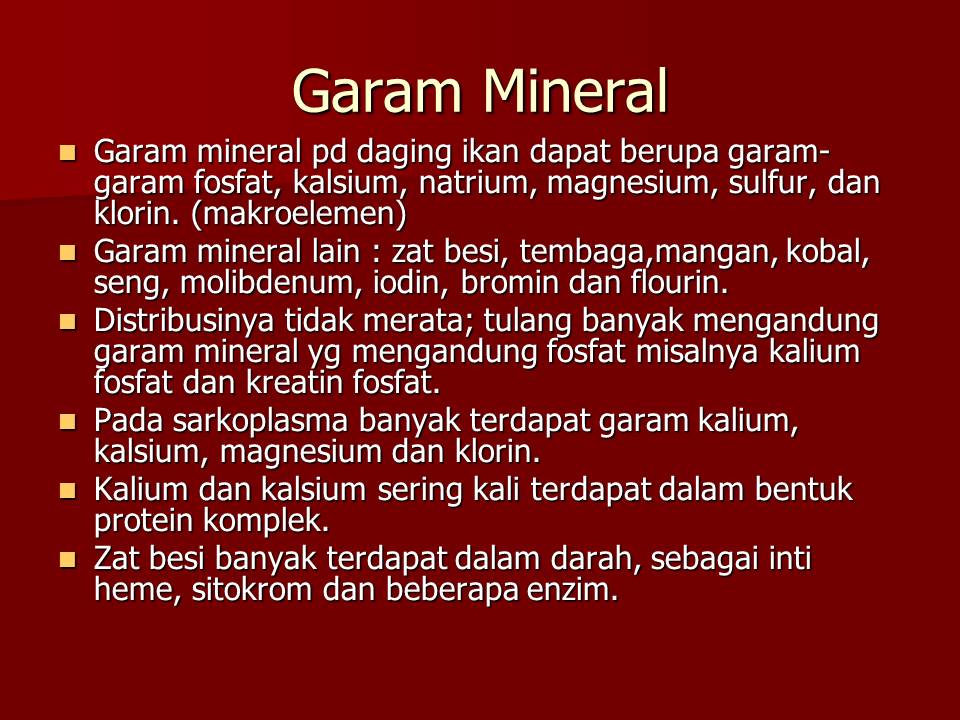 Garam Mineral

- Garam mineral pd daging ikan dapat berupa garam-garam fosfat, kalsium, natrium, magnesium, sulfur, dan klorin. (makroelemen)
- Garam mineral lain : zat besi, tembaga,mangan, kobal, seng, molibdenum, iodin, bromin dan flourin.
- Distribusinya tidak merata; tulang banyak mengandung garam mineral yg mengandung fosfat misalnya kalium fosfat dan kreatin fosfat.
- Pada sarkoplasma banyak terdapat garam kalium, kalsium, magnesium dan klorin.
- Kalium dan kalsium sering kali terdapat dalam bentuk protein komplek.
- Zat besi banyak terdapat dalam darah, sebagai inti heme, sitokrom dan beberapa enzim.